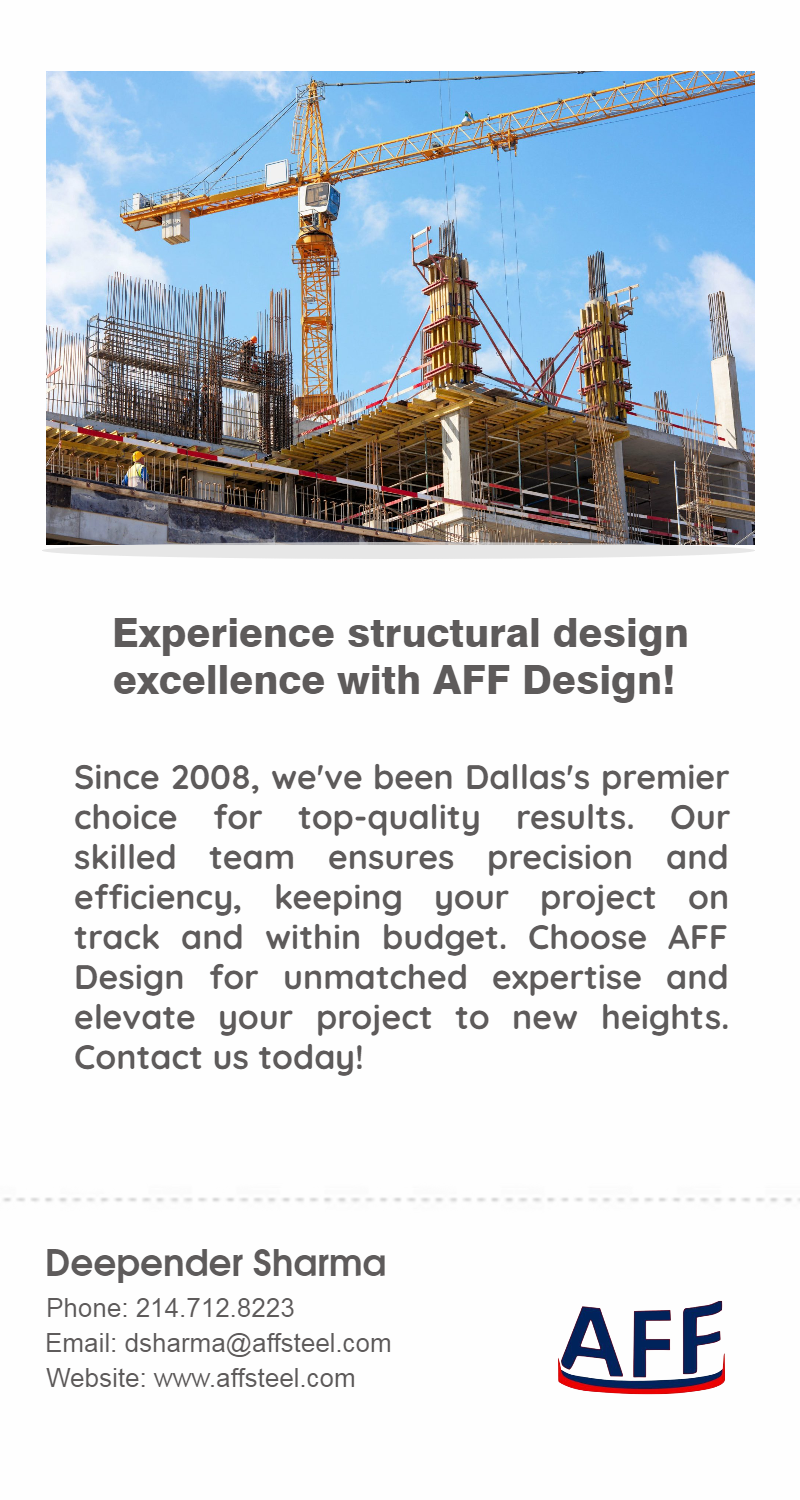 Experience structural design excellence with AFF Design!

Since 2008, we've been Dallas's premier choice for top-quality results. Our skilled team ensures precision and efficiency, keeping your project on track and within budget. Choose AFF Design for unmatched expertise and elevate your project to new heights. Contact us today!

Deepender Sharma
Phone: 214.712.8223
Email: dsharma@affsteel.com
Website: www.affsteel.com

AFF